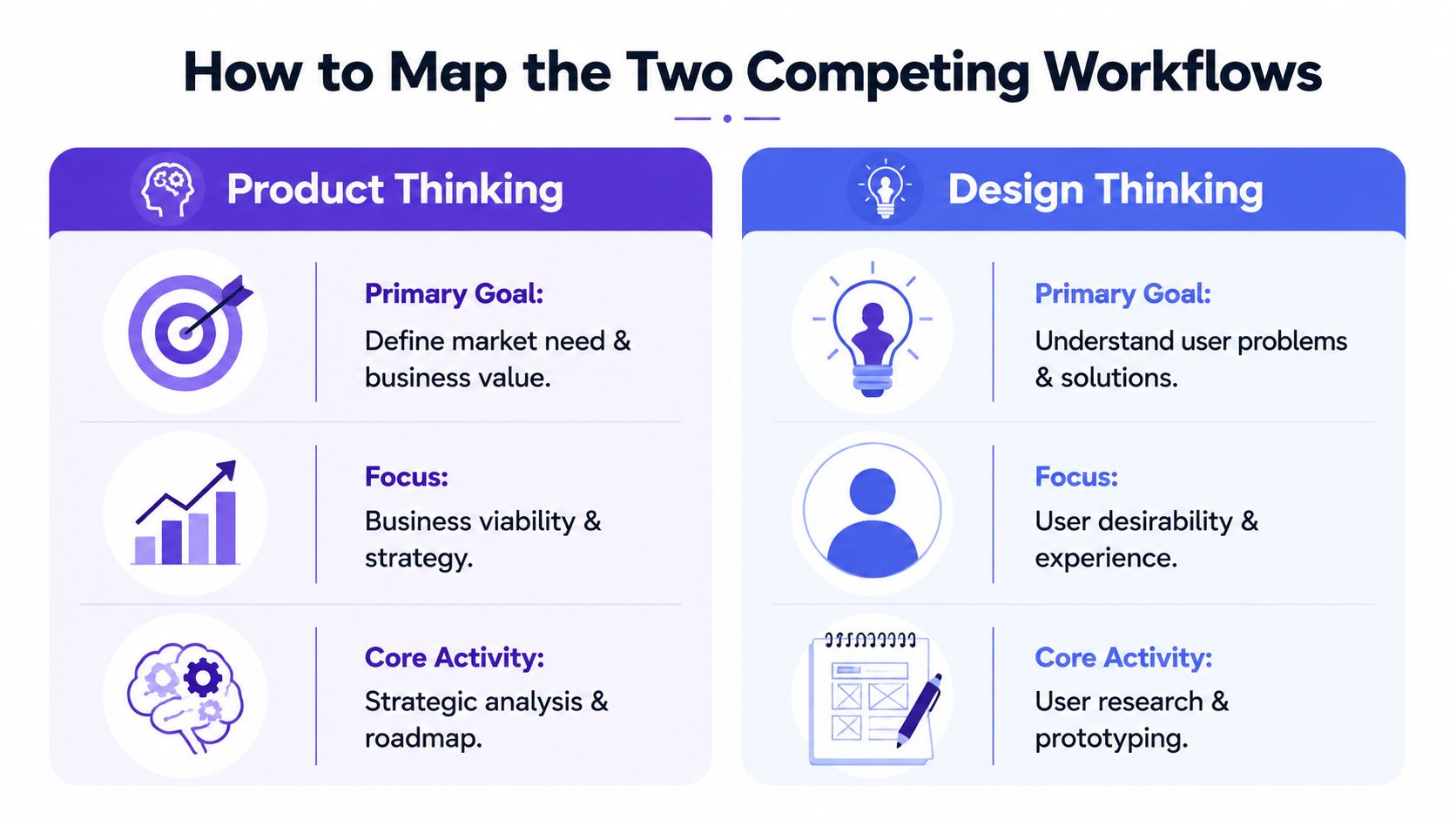 How to Map the Two Competing Workflows

Product Thinking

Primary Goal:
Define market need & business value.

Focus:
Business viability & strategy.

Core Activity:
Strategic analysis & roadmap.

Design Thinking

Primary Goal:
Understand user problems & solutions.

Focus:
User desirability & experience.

Core Activity:
User research & prototyping.